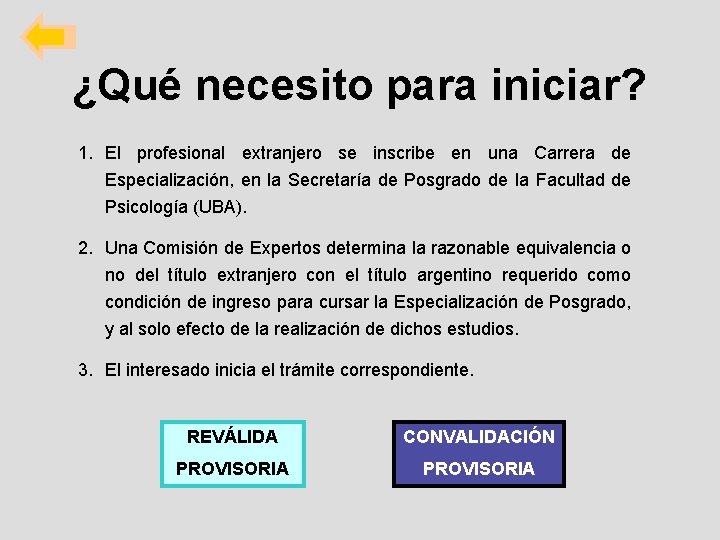 ¿Qué necesito para iniciar?

1. El profesional extranjero se inscribe en una Carrera de Especialización, en la Secretaría de Posgrado de la Facultad de Psicología (UBA).

2. Una Comisión de Expertos determina la razonable equivalencia o no del título extranjero con el título argentino requerido como condición de ingreso para cursar la Especialización de Posgrado, y al solo efecto de la realización de dichos estudios.

3. El interesado inicia el trámite correspondiente.

REVÁLIDA PROVISORIA

CONVALIDACIÓN PROVISORIA